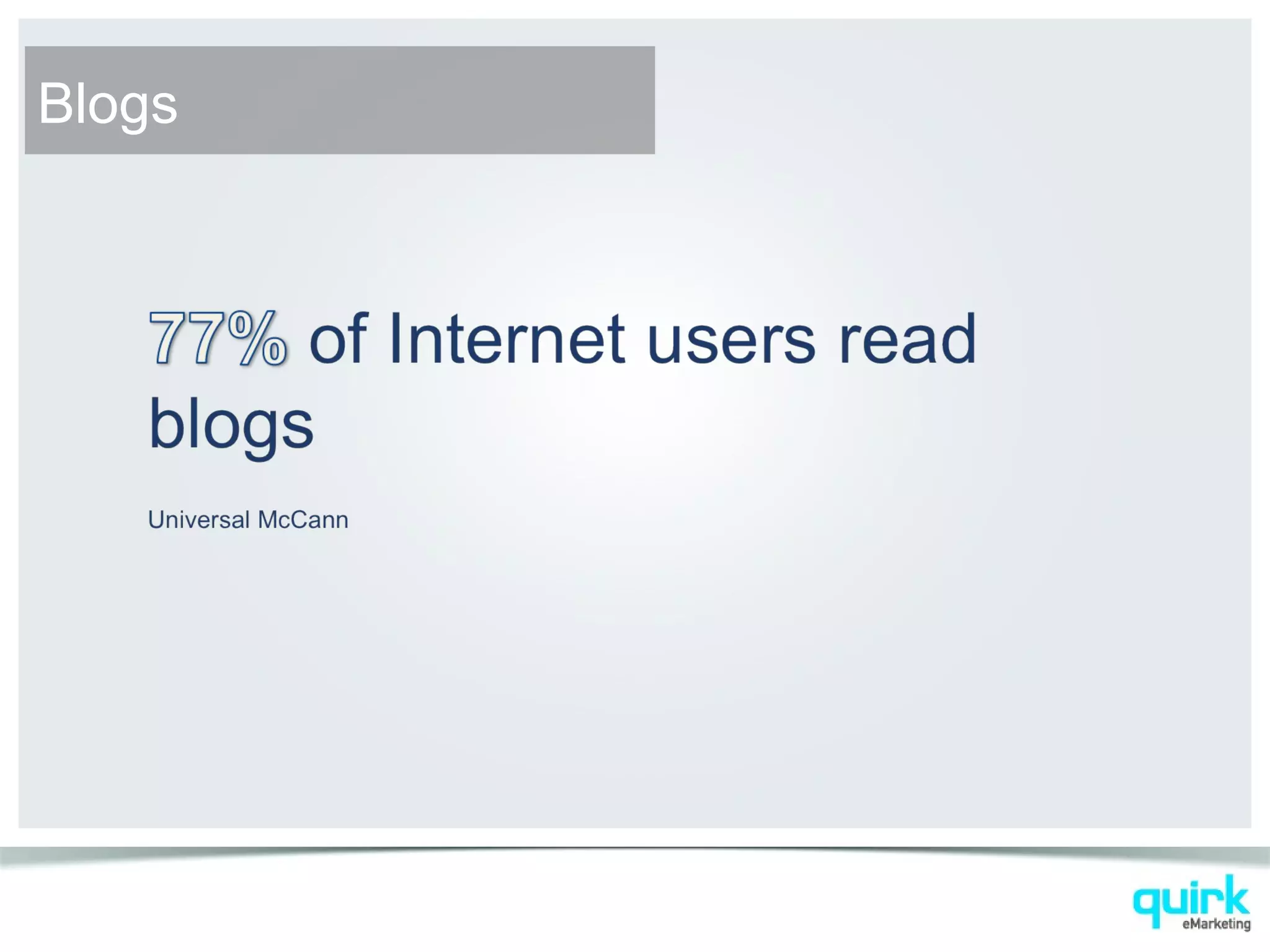 Blogs

77% of Internet users read blogs

Universal McCann

quirk
eMarketing